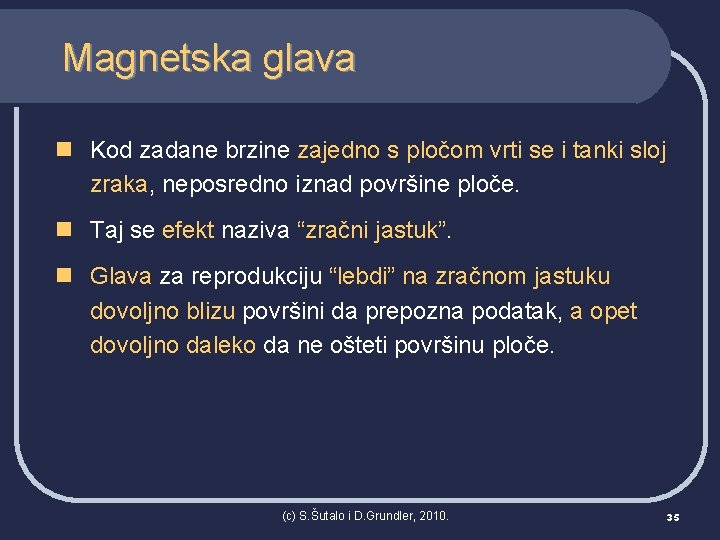 Magnetska glava

Kod zadane brzine zajedno s pločom vrti se i tanki sloj zraka, neposredno iznad površine ploče.

Taj se efekt naziva “zračni jastuk”.

Glava za reprodukciju “lebdi” na zračnom jastuku dovoljno blizu površini da prepozna podatak, a opet dovoljno daleko da ne ošteti površinu ploče.

(c) S.Šutalo i D.Grundler, 2010.

35